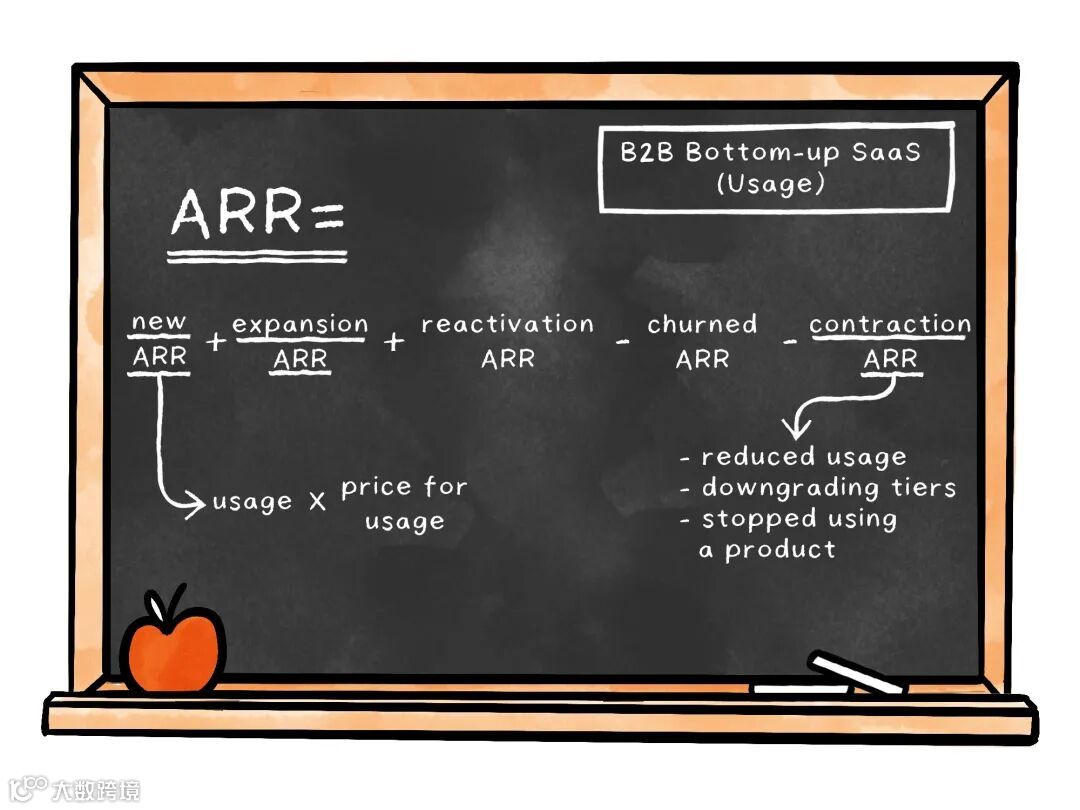 B2B Bottom-up SaaS (Usage)

ARR=

new ARR + expansion ARR + reactivation ARR - churned ARR - contraction ARR

usage x price for usage

- reduced usage
- downgrading tiers
- stopped using a product

大数跨境